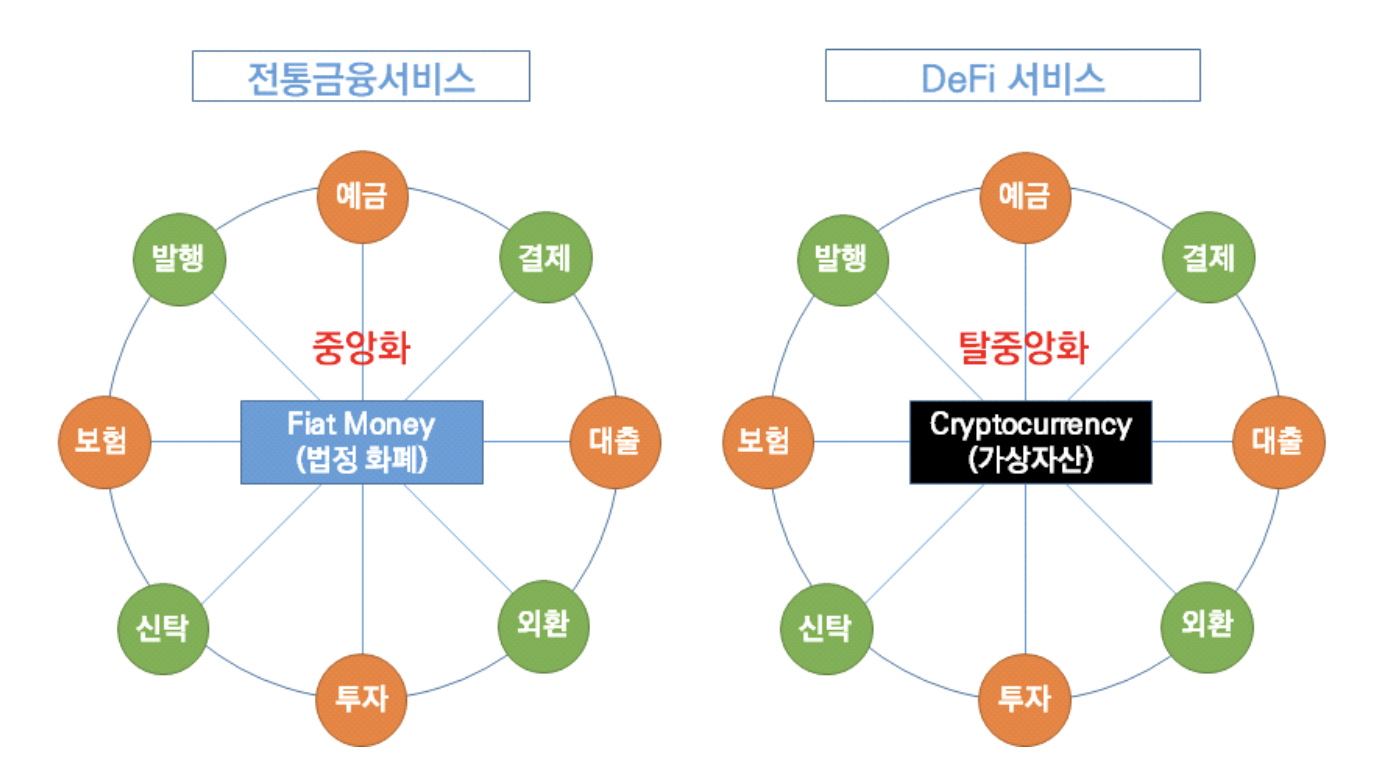 전통금융서비스

예금
발행
결제
중앙화
보험
Fiat Money
(법정 화폐)
대출
신탁
외환
투자

DeFi 서비스

예금
발행
결제
탈중앙화
보험
Cryptocurrency
(가상자산)
대출
신탁
외환
투자